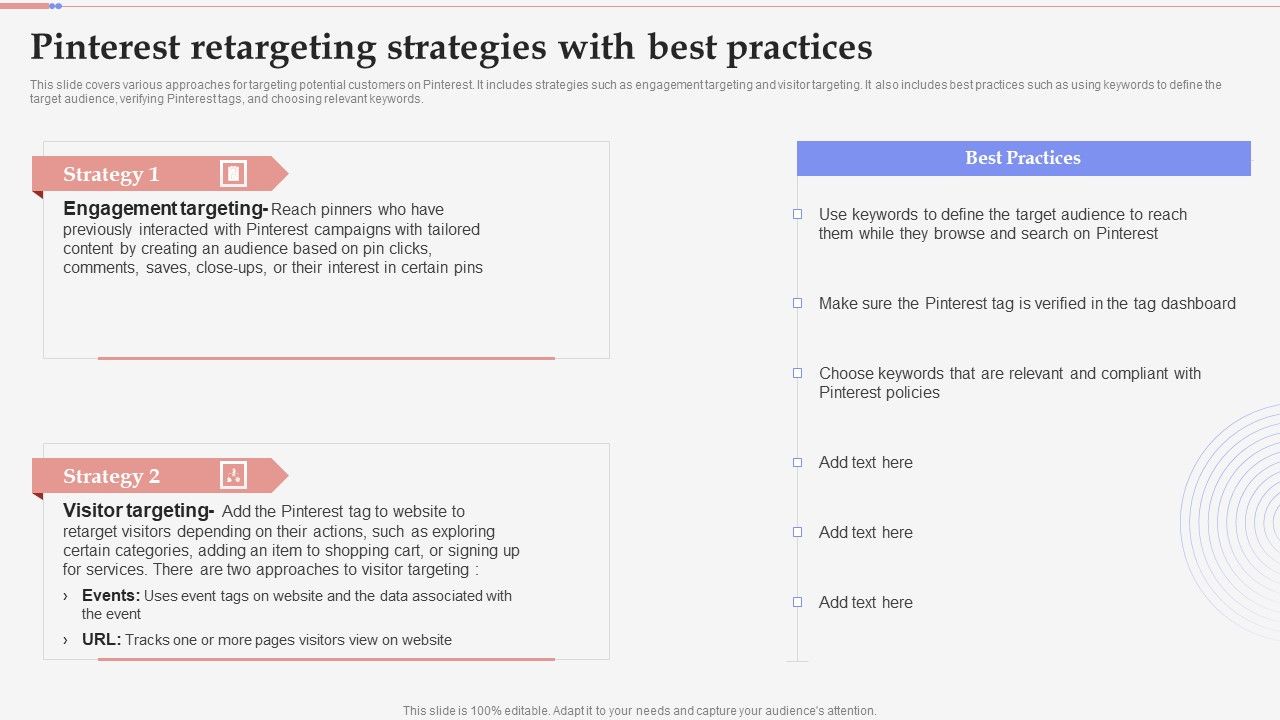 Pinterest retargeting strategies with best practices

This slide covers various approaches for targeting potential customers on Pinterest. It includes strategies such as engagement targeting and visitor targeting. It also includes best practices such as using keywords to define the target audience, verifying Pinterest tags, and choosing relevant keywords.

Strategy 1

Engagement targeting- Reach pinners who have previously interacted with Pinterest campaigns with tailored content by creating an audience based on pin clicks, comments, saves, close-ups, or their interest in certain pins

Strategy 2

Visitor targeting- Add the Pinterest tag to website to retarget visitors depending on their actions, such as exploring certain categories, adding an item to shopping cart, or signing up for services. There are two approaches to visitor targeting :

› Events: Uses event tags on website and the data associated with the event

› URL: Tracks one or more pages visitors view on website

Best Practices

Use keywords to define the target audience to reach them while they browse and search on Pinterest

Make sure the Pinterest tag is verified in the tag dashboard

Choose keywords that are relevant and compliant with Pinterest policies

Add text here

Add text here

Add text here

This slide is 100% editable. Adapt it to your needs and capture your audience's attention.